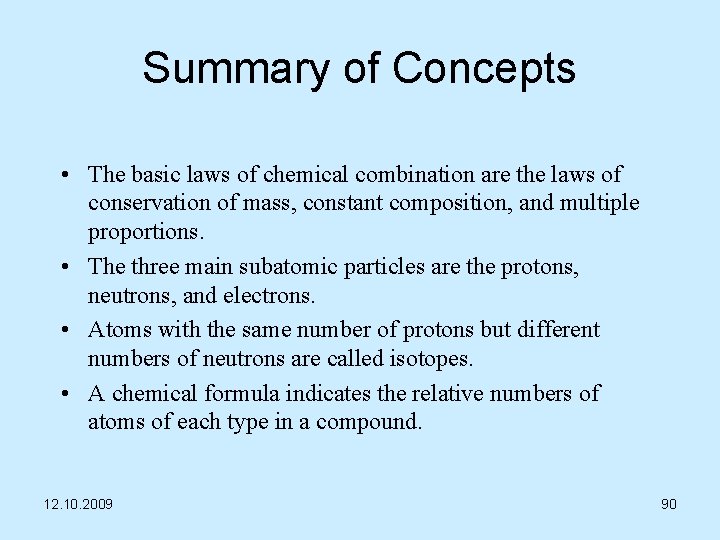 Summary of Concepts

• The basic laws of chemical combination are the laws of conservation of mass, constant composition, and multiple proportions.

• The three main subatomic particles are the protons, neutrons, and electrons.

• Atoms with the same number of protons but different numbers of neutrons are called isotopes.

• A chemical formula indicates the relative numbers of atoms of each type in a compound.

12.10.2009

90